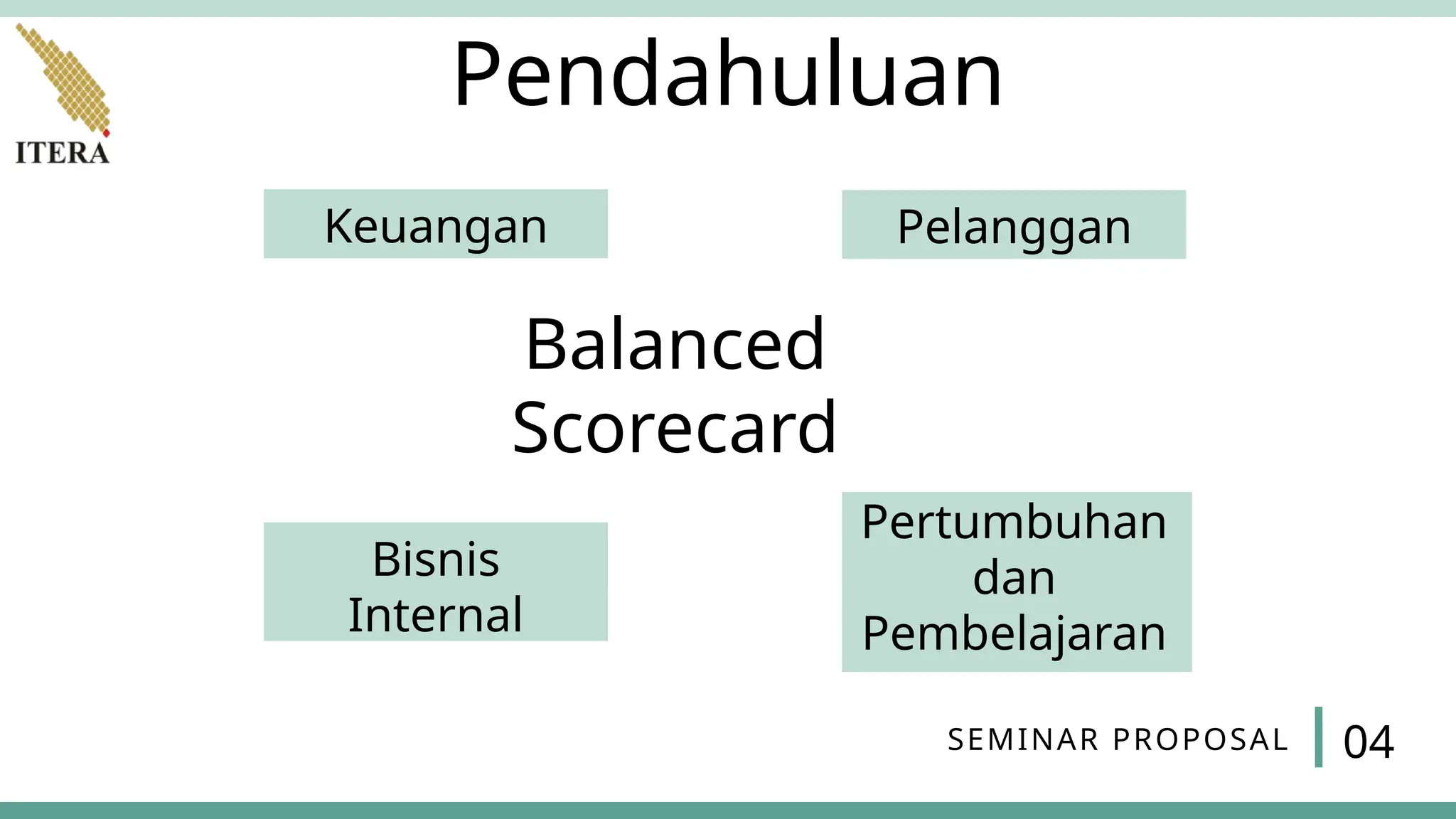 ITERA

Pendahuluan

Keuangan

Pelanggan

Balanced Scorecard

Bisnis Internal

Pertumbuhan dan Pembelajaran

SEMINAR PROPOSAL

04